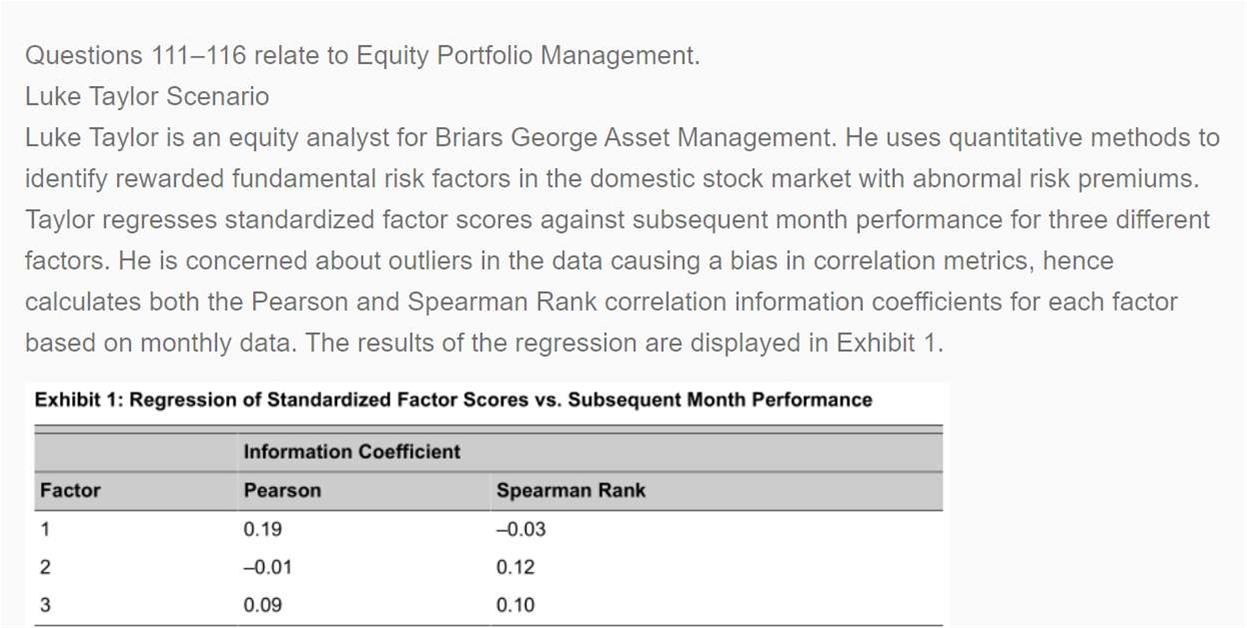 Questions 111–116 relate to Equity Portfolio Management.

Luke Taylor Scenario

Luke Taylor is an equity analyst for Briars George Asset Management. He uses quantitative methods to identify rewarded fundamental risk factors in the domestic stock market with abnormal risk premiums. Taylor regresses standardized factor scores against subsequent month performance for three different factors. He is concerned about outliers in the data causing a bias in correlation metrics, hence calculates both the Pearson and Spearman Rank correlation information coefficients for each factor based on monthly data. The results of the regression are displayed in Exhibit 1.

Exhibit 1: Regression of Standardized Factor Scores vs. Subsequent Month Performance

| | Information Coefficient | |
|---|---|---|
| Factor | Pearson | Spearman Rank |
| 1 | 0.19 | –0.03 |
| 2 | –0.01 | 0.12 |
| 3 | 0.09 | 0.10 |